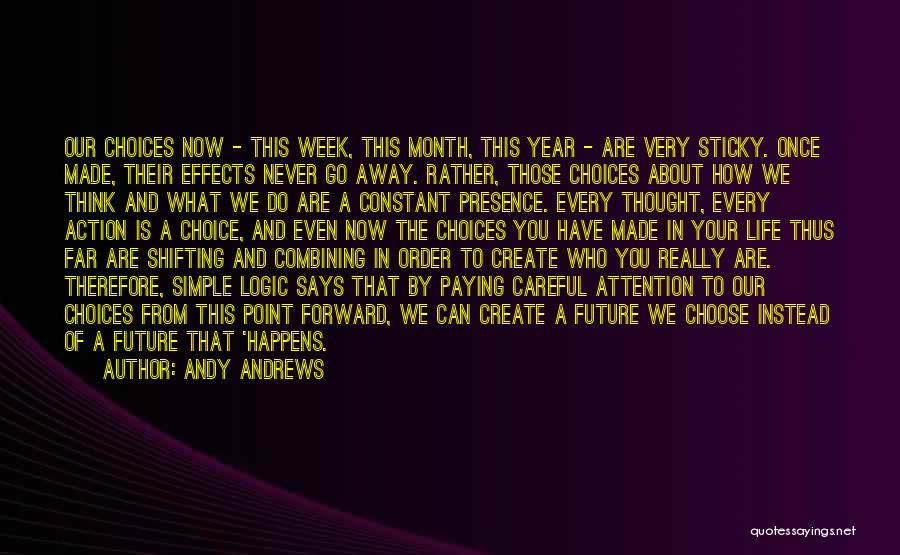 OUR CHOICES NOW - THIS WEEK, THIS MONTH, THIS YEAR - ARE VERY STICKY. ONCE MADE, THEIR EFFECTS NEVER GO AWAY. RATHER, THOSE CHOICES ABOUT HOW WE THINK AND WHAT WE DO ARE A CONSTANT PRESENCE. EVERY THOUGHT, EVERY ACTION IS A CHOICE, AND EVEN NOW THE CHOICES YOU HAVE MADE IN YOUR LIFE THUS FAR ARE SHIFTING AND COMBINING IN ORDER TO CREATE WHO YOU REALLY ARE. THEREFORE, SIMPLE LOGIC SAYS THAT BY PAYING CAREFUL ATTENTION TO OUR CHOICES FROM THIS POINT FORWARD, WE CAN CREATE A FUTURE WE CHOOSE INSTEAD OF A FUTURE THAT 'HAPPENS.

AUTHOR: ANDY ANDREWS

quotessayings.net